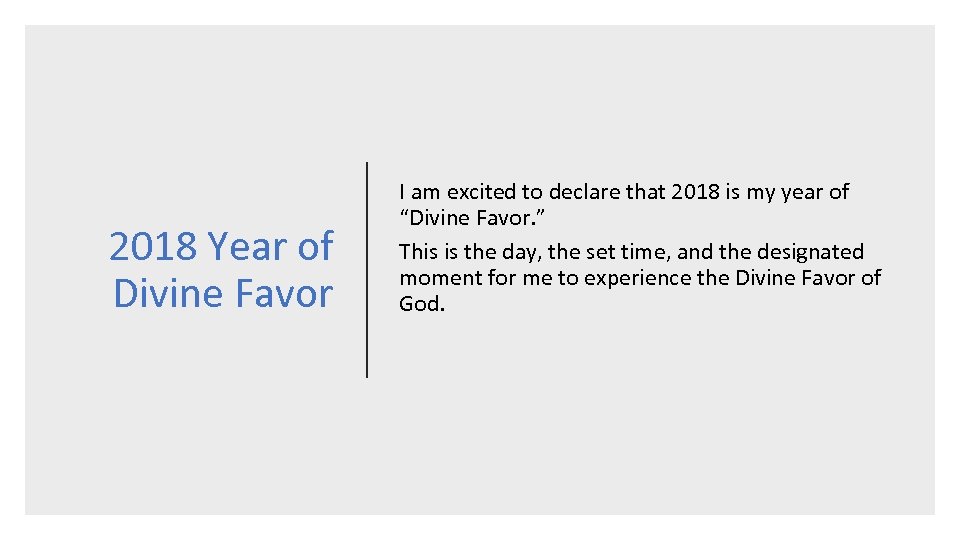 2018 Year of Divine Favor

I am excited to declare that 2018 is my year of “Divine Favor.”

This is the day, the set time, and the designated moment for me to experience the Divine Favor of God.